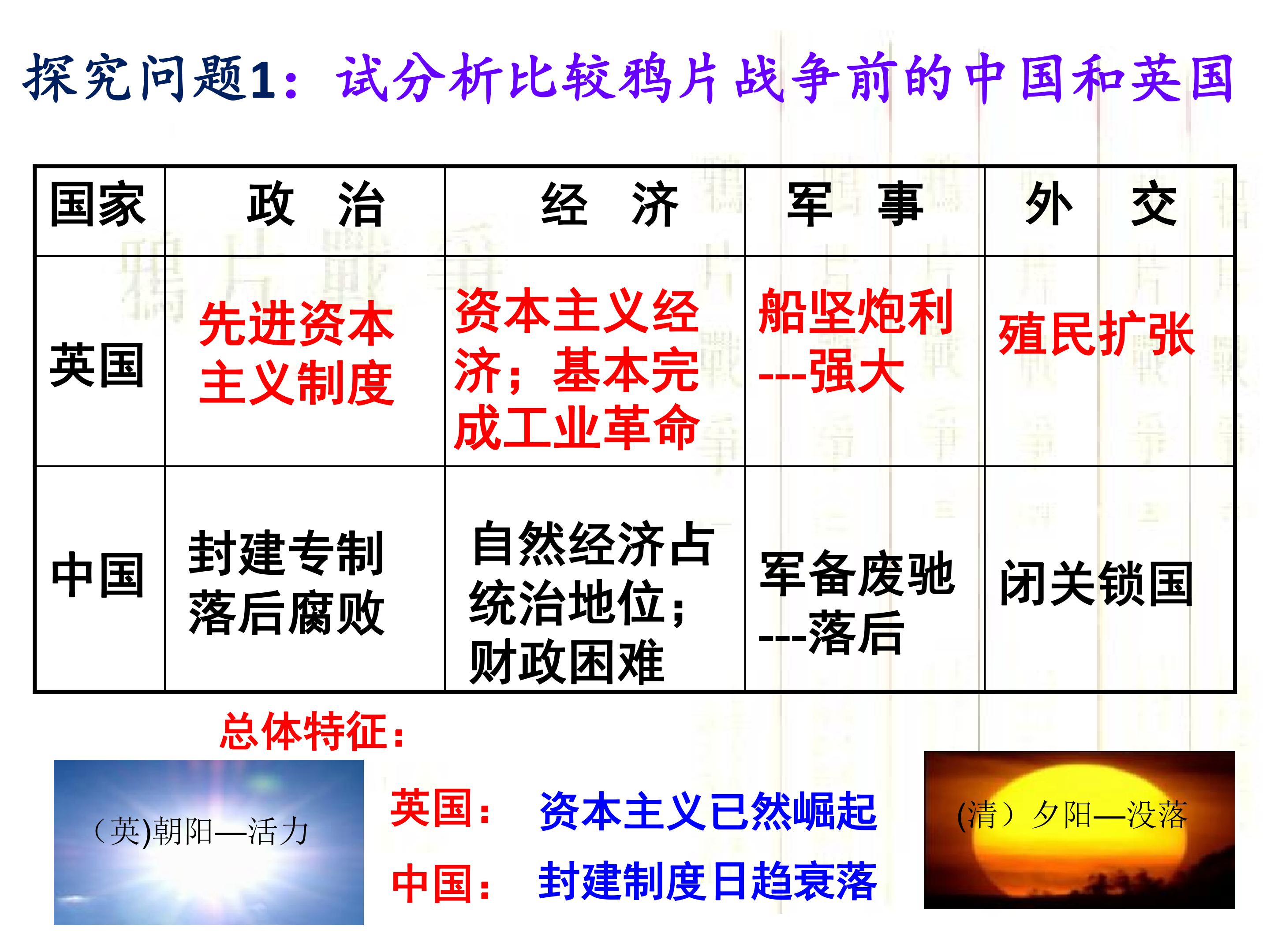 探究问题1：试分析比较鸦片战争前的中国和英国

| 国家 | 政　治 | 经　济 | 军　事 | 外　交 |
|---|---|---|---|---|
| 英国 | 先进资本主义制度 | 资本主义经济；基本完成工业革命 | 船坚炮利---强大 | 殖民扩张 |
| 中国 | 封建专制落后腐败 | 自然经济占统治地位；财政困难 | 军备废驰---落后 | 闭关锁国 |

总体特征：

（英)朝阳—活力

英国：　资本主义已然崛起

中国：　封建制度日趋衰落

(清）夕阳—没落